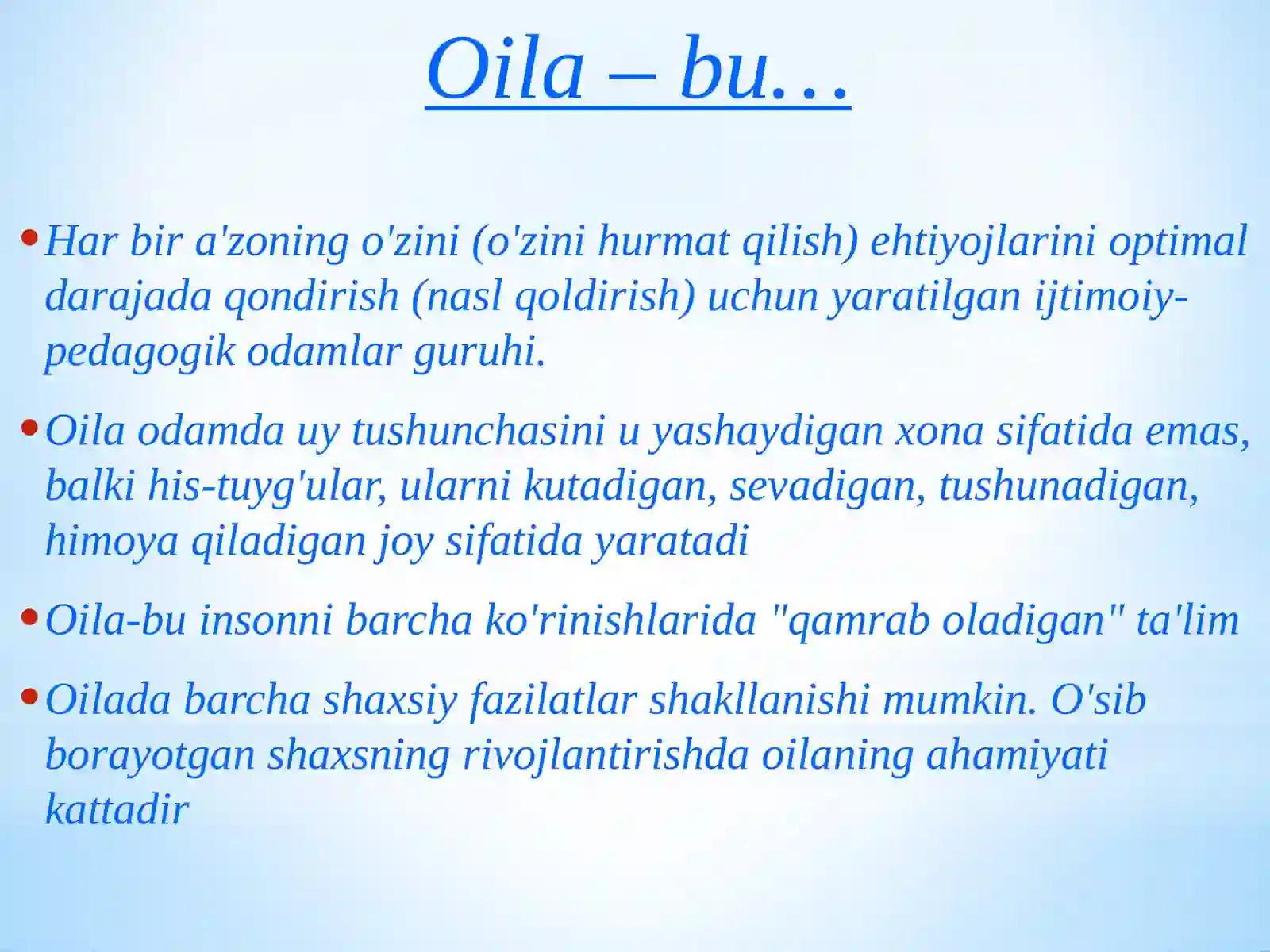 Oila – bu…

• Har bir a'zoning o'zini (o'zini hurmat qilish) ehtiyojlarini optimal darajada qondirish (nasl qoldirish) uchun yaratilgan ijtimoiy-pedagogik odamlar guruhi.

• Oila odamda uy tushunchasini u yashaydigan xona sifatida emas, balki his-tuyg'ular, ularni kutadigan, sevadigan, tushunadigan, himoya qiladigan joy sifatida yaratadi

• Oila-bu insonni barcha ko'rinishlarida "qamrab oladigan" ta'lim

• Oilada barcha shaxsiy fazilatlar shakllanishi mumkin. O'sib borayotgan shaxsning rivojlantirishda oilaning ahamiyati kattadir